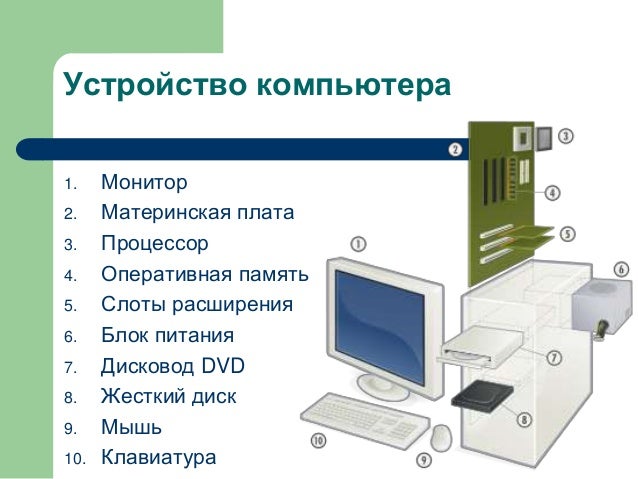 Устройство компьютера

1. Монитор
2. Материнская плата
3. Процессор
4. Оперативная память
5. Слоты расширения
6. Блок питания
7. Дисковод DVD
8. Жесткий диск
9. Мышь
10. Клавиатура

2
3
4
5
1
6
7
8
10
9